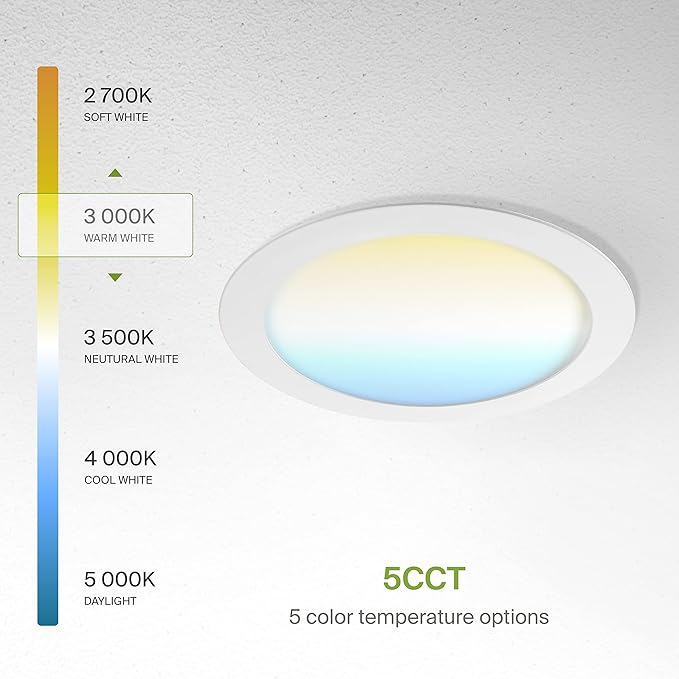 2 700K
SOFT WHITE

3 000K
WARM WHITE

3 500K
NEUTURAL WHITE

4 000K
COOL WHITE

5 000K
DAYLIGHT

5CCT
5 color temperature options